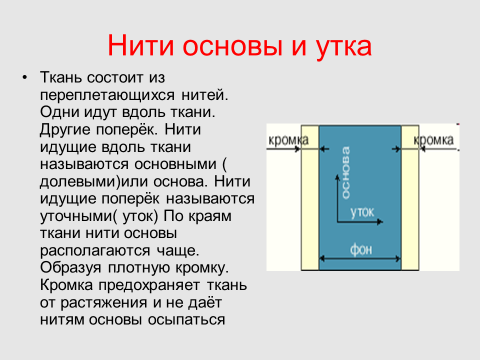 Нити основы и утка

• Ткань состоит из переплетающихся нитей. Одни идут вдоль ткани. Другие поперёк. Нити идущие вдоль ткани называются основными ( долевыми)или основа. Нити идущие поперёк называются уточными( уток) По краям ткани нити основы располагаются чаще. Образуя плотную кромку. Кромка предохраняет ткань от растяжения и не даёт нитям основы осыпаться

кромка
кромка
основа
уток
фон